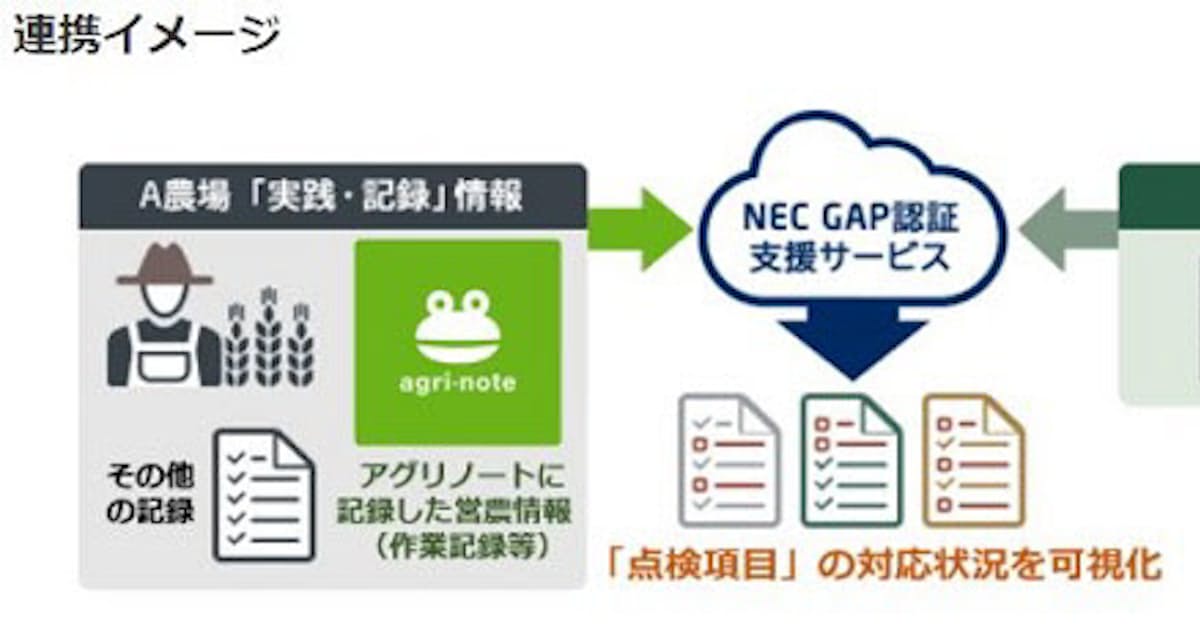 連携イメージ

A農場「実践・記録」情報

agri-note

その他の記録

アグリノートに記録した営農情報（作業記録等）

NEC GAP認証支援サービス

「点検項目」の対応状況を可視化